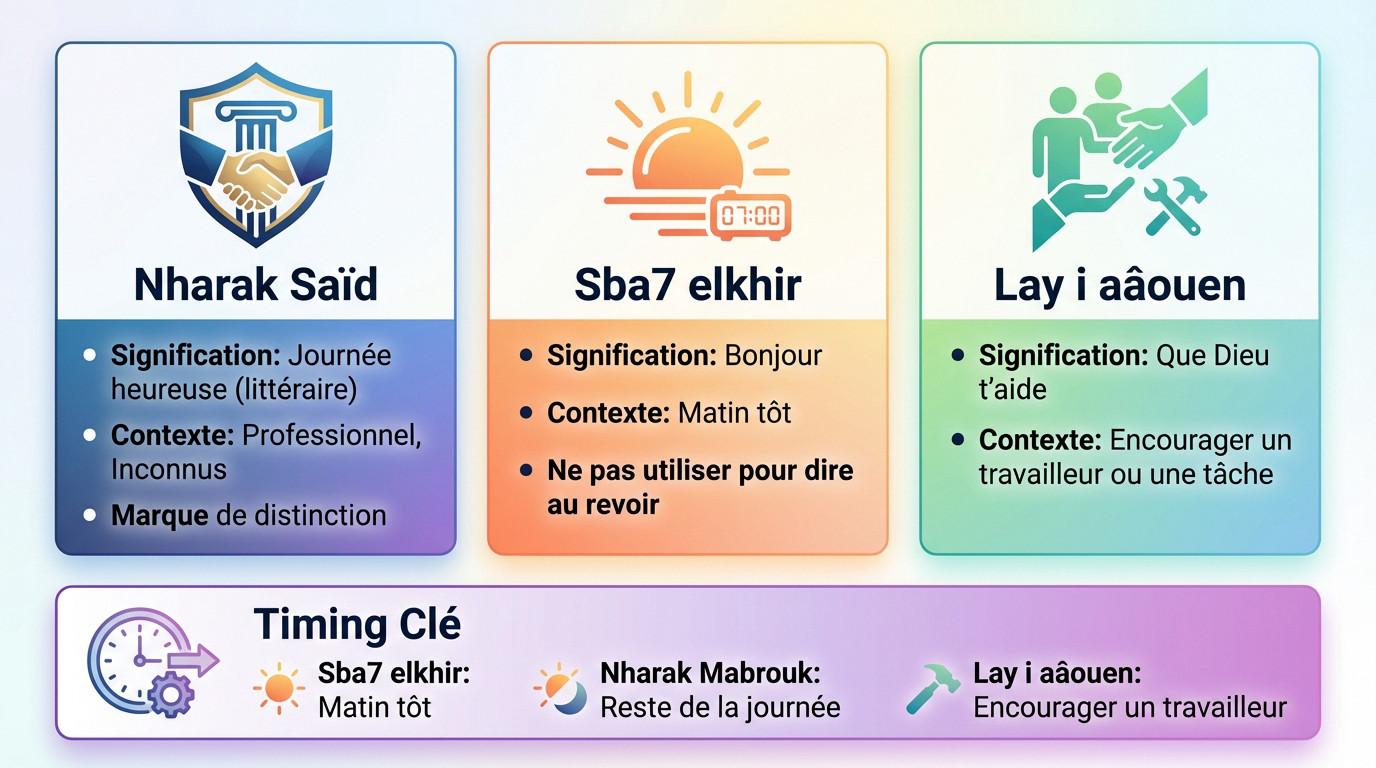 Nharak Saïd

- Signification: Journée heureuse (littéraire)
- Contexte: Professionnel, Inconnus
- Marque de distinction

07:00

Sba7 elkhir

- Signification: Bonjour
- Contexte: Matin tôt
- Ne pas utiliser pour dire au revoir

Lay i aâouen

- Signification: Que Dieu t'aide
- Contexte: Encourager un travailleur ou une tâche

Timing Clé

Sba7 elkhir: Matin tôt

Nharak Mabrouk: Reste de la journée

Lay i aâouen: Encourager un travailleur